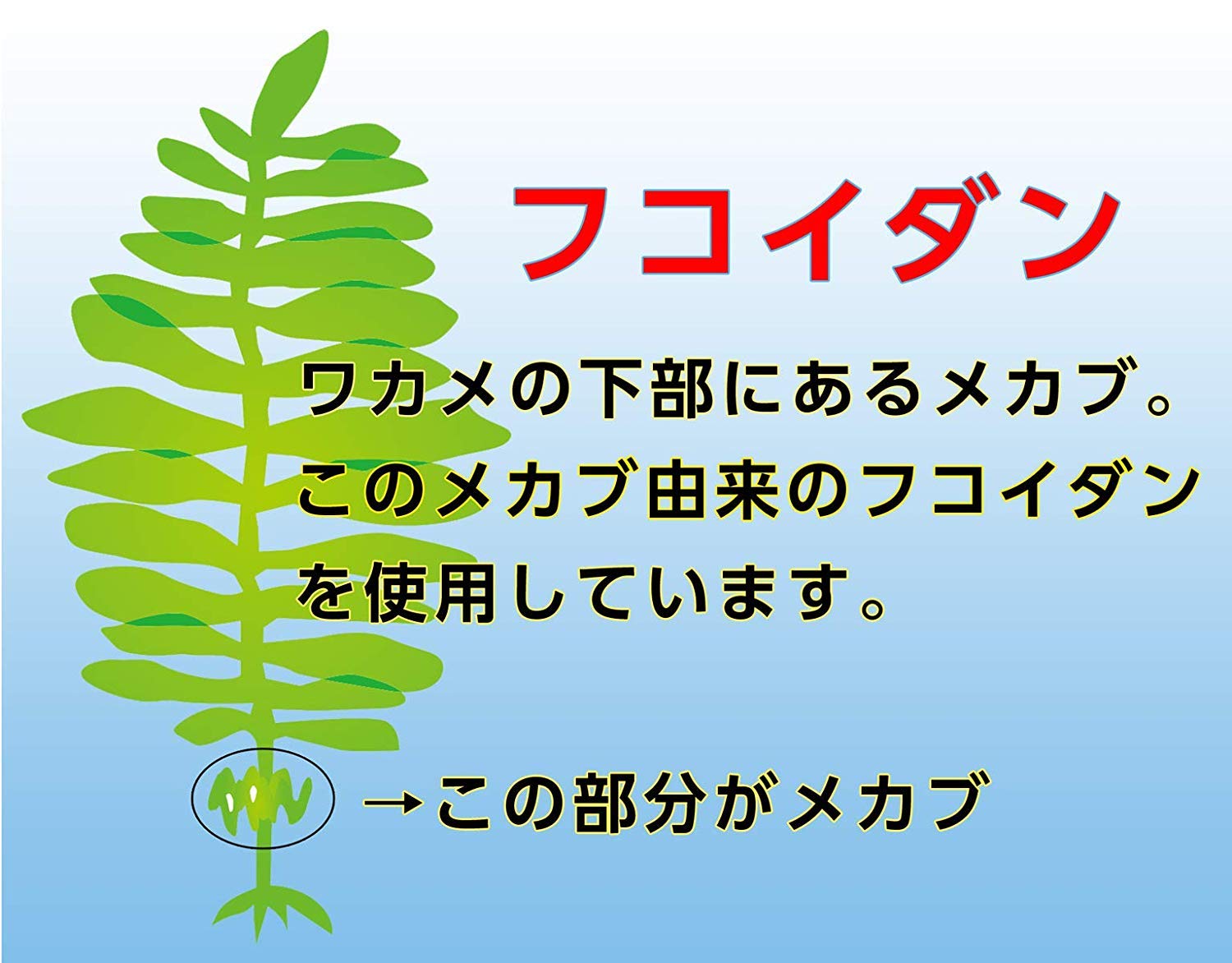 フコイダン

ワカメの下部にあるメカブ。このメカブ由来のフコイダンを使用しています。

→この部分がメカブ